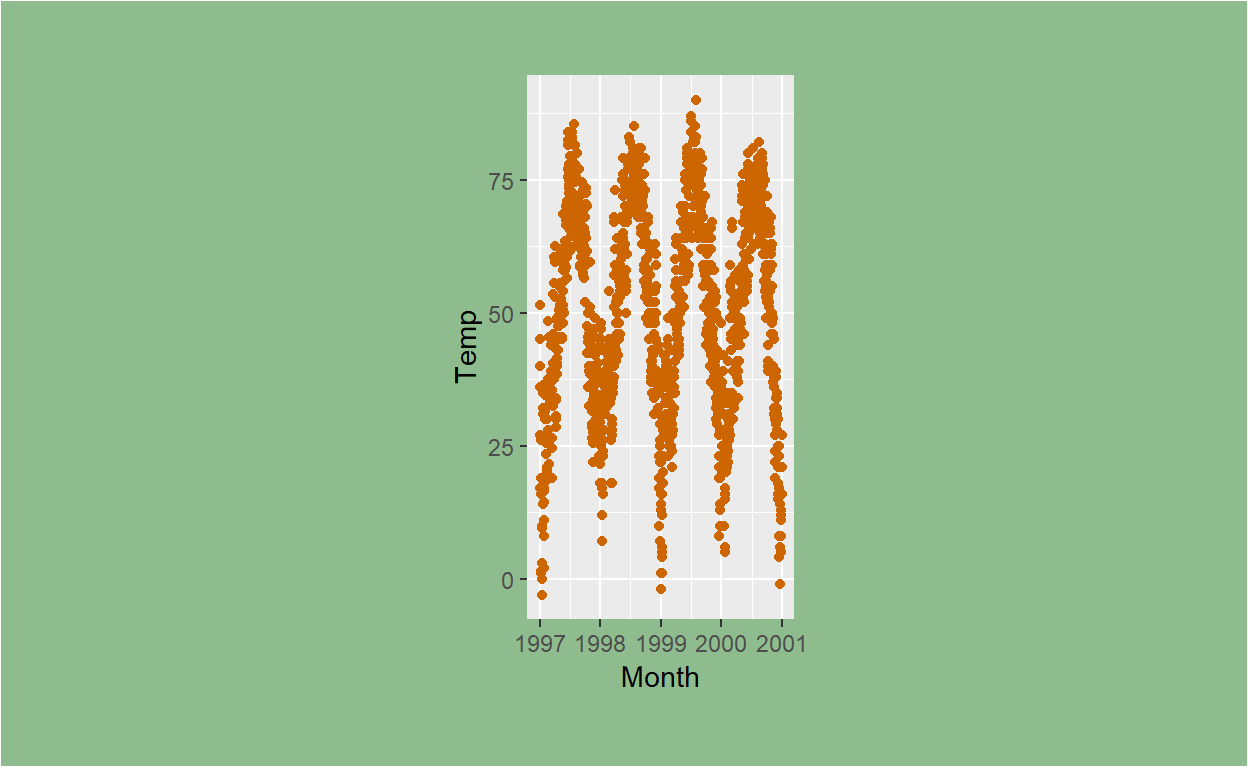 Temp
75
50
25
0
1997 1998 1999 2000 2001
Month